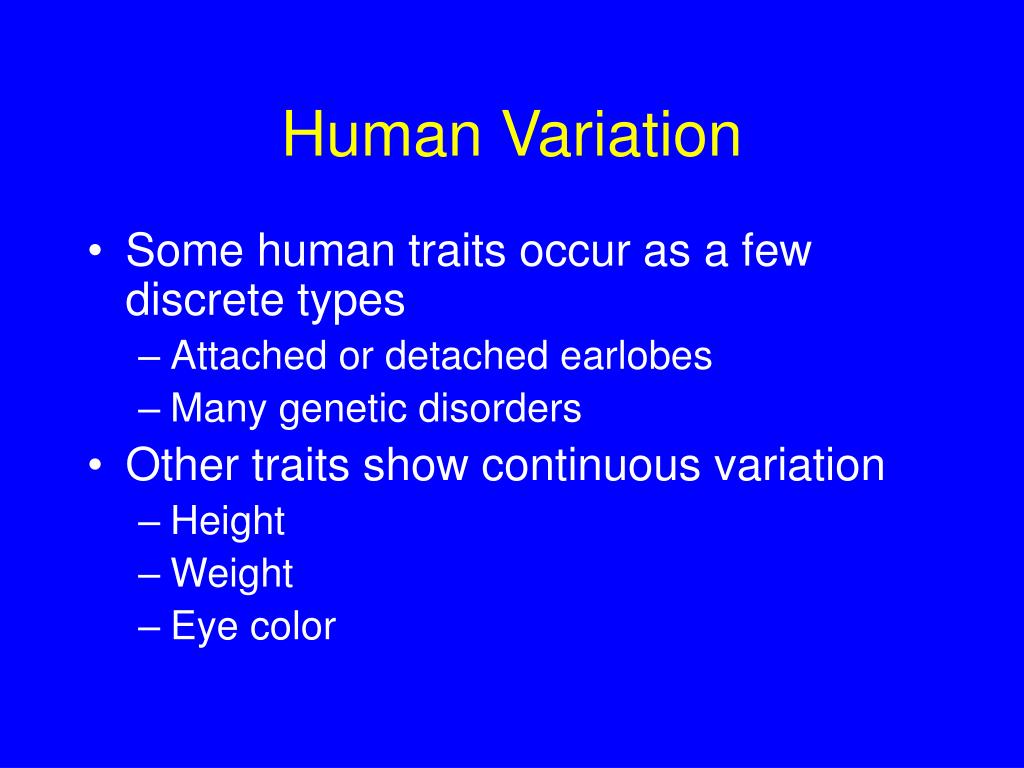 Human Variation

• Some human traits occur as a few discrete types
– Attached or detached earlobes
– Many genetic disorders
• Other traits show continuous variation
– Height
– Weight
– Eye color